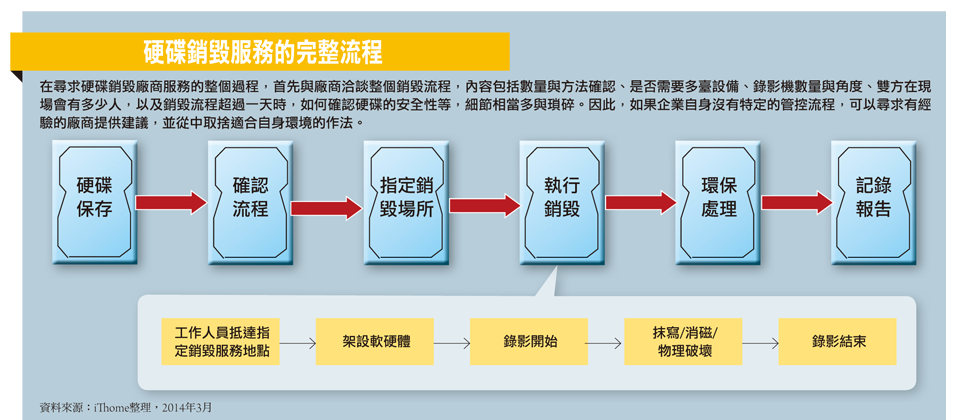 硬碟銷毀服務的完整流程

在尋求硬碟銷毀廠商服務的整個過程，首先與廠商洽談整個銷毀流程，內容包括數量與方法確認、是否需要多臺設備、錄影機數量與角度、雙方在現場會有多少人，以及銷毀流程超過一天時，如何確認硬碟的安全性等，細節相當多與瑣碎。因此，如果企業自身沒有特定的管控流程，可以尋求有經驗的廠商提供建議，並從中取捨適合自身環境的作法。

硬碟保存

確認流程

指定銷毀場所

執行銷毀

環保處理

記錄報告

工作人員抵達指定銷毀服務地點

架設軟硬體

錄影開始

抹寫/消磁/物理破壞

錄影結束

資料來源：iThome整理，2014年3月